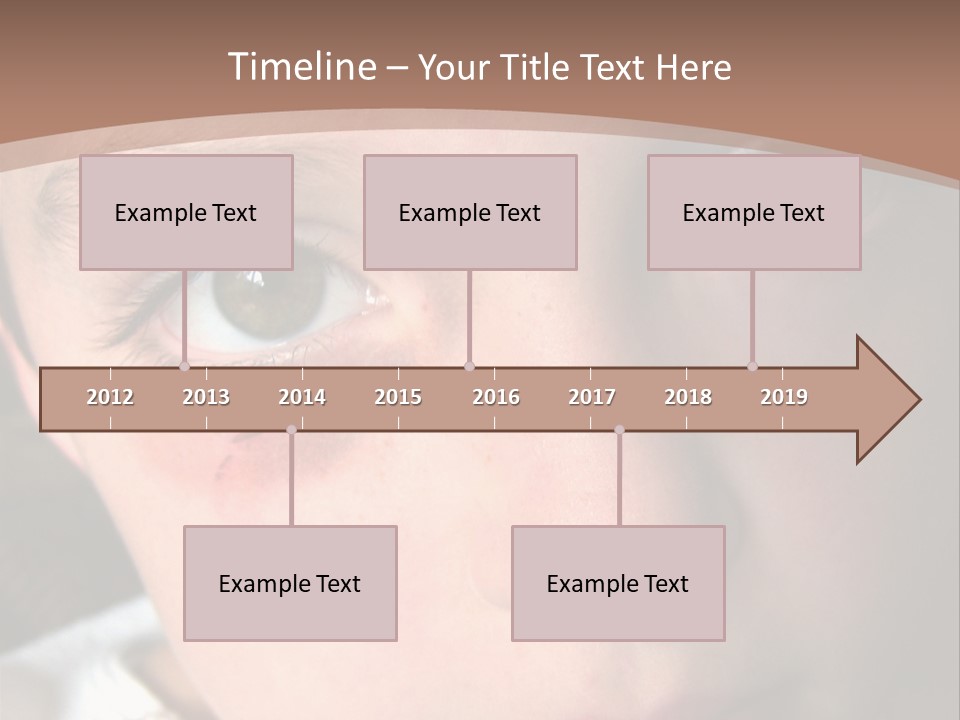 Timeline – Your Title Text Here

Example Text

Example Text

Example Text

2012 2013 2014 2015 2016 2017 2018 2019

Example Text

Example Text